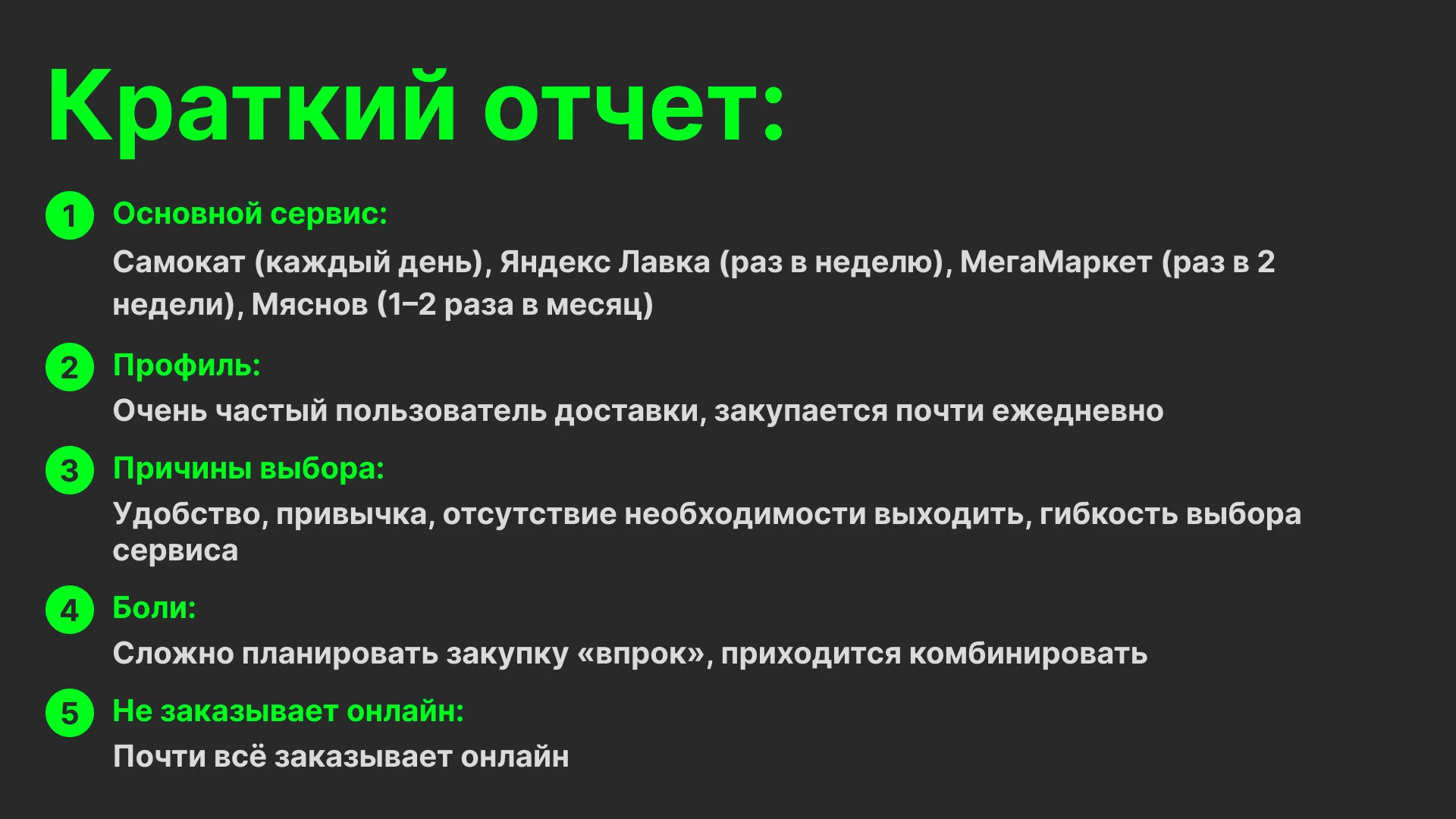 Краткий отчет:

1 Основной сервис:

Самокат (каждый день), Яндекс Лавка (раз в неделю), МегаМаркет (раз в 2 недели), Мяснов (1–2 раза в месяц)

2 Профиль:

Очень частый пользователь доставки, закупается почти ежедневно

3 Причины выбора:

Удобство, привычка, отсутствие необходимости выходить, гибкость выбора сервиса

4 Боли:

Сложно планировать закупку «впрок», приходится комбинировать

5 Не заказывает онлайн:

Почти всё заказывает онлайн